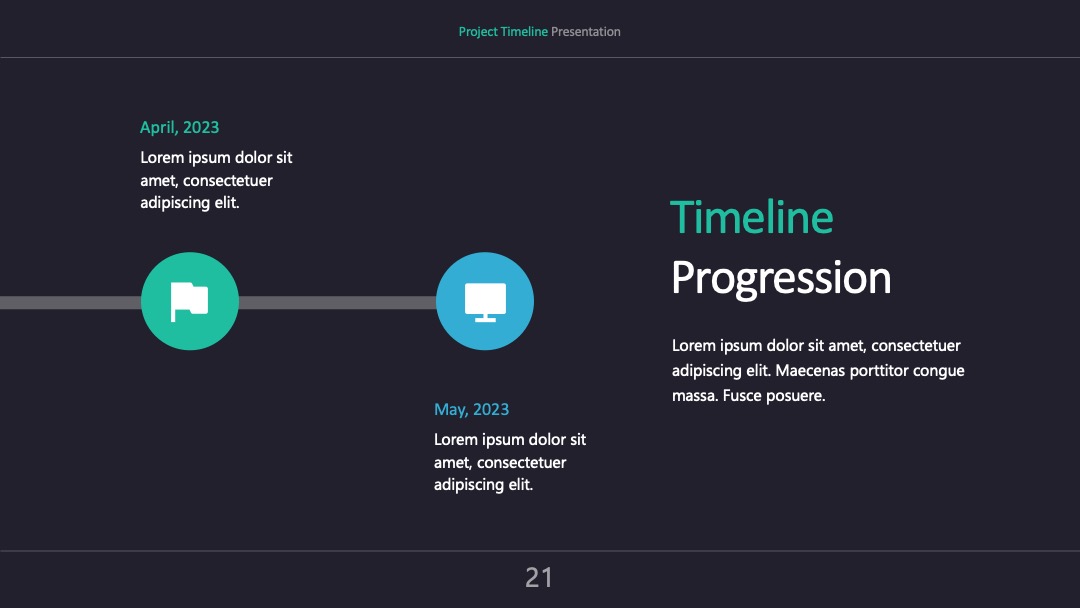 Project Timeline Presentation

April, 2023
Lorem ipsum dolor sit amet, consectetuer adipiscing elit.

May, 2023
Lorem ipsum dolor sit amet, consectetuer adipiscing elit.

Timeline
Progression

Lorem ipsum dolor sit amet, consectetuer adipiscing elit. Maecenas porttitor congue massa. Fusce posuere.

21